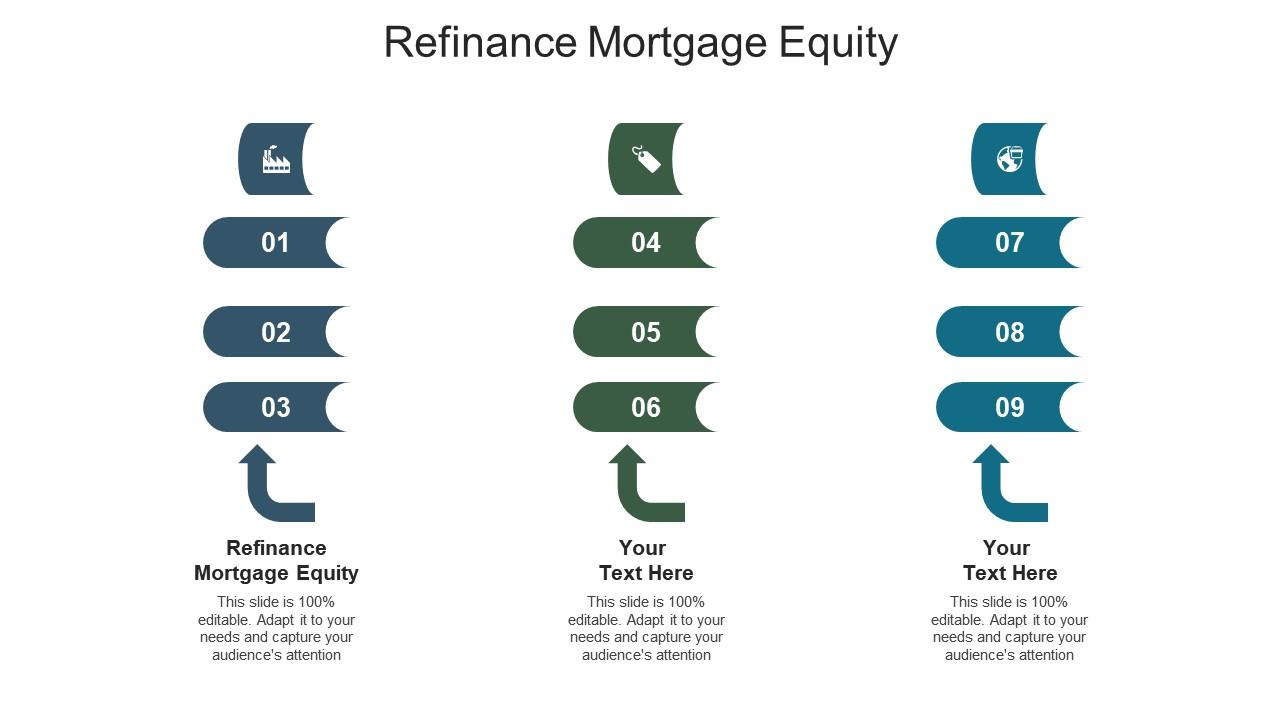 Refinance Mortgage Equity

01

02

03

Refinance Mortgage Equity

This slide is 100% editable. Adapt it to your needs and capture your audience's attention

04

05

06

Your Text Here

This slide is 100% editable. Adapt it to your needs and capture your audience's attention

07

08

09

Your Text Here

This slide is 100% editable. Adapt it to your needs and capture your audience's attention